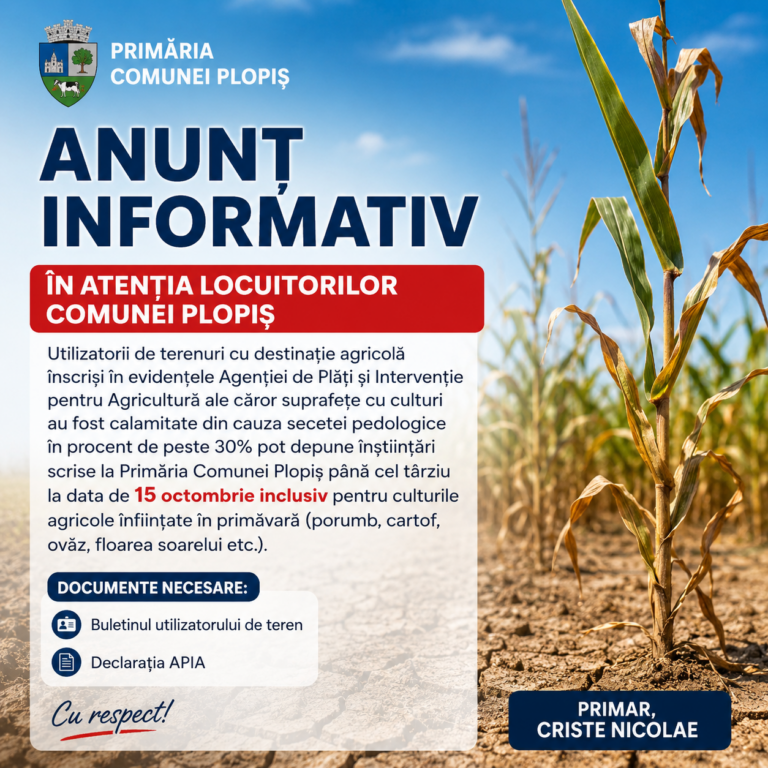 PRIMĂRIA
COMUNEI PLOPIȘ

ANUNȚ
INFORMATIV

ÎN ATENȚIA LOCUITORILOR COMUNEI PLOPIȘ

Utilizatorii de terenuri cu destinație agricolă înscriși în evidențele Agenției de Plăți și Intervenție pentru Agricultură ale căror suprafețe cu culturi au fost calamitate din cauza secetei pedologice în procent de peste 30% pot depune înștiințări scrise la Primăria Comunei Plopiș până cel târziu la data de 15 octombrie inclusiv pentru culturile agricole înființate în primăvară (porumb, cartof, ovăz, floarea soarelui etc.).

DOCUMENTE NECESARE:

Buletinul utilizatorului de teren

Declarația APIA

Cu respect!

PRIMAR,
CRISTE NICOLAE